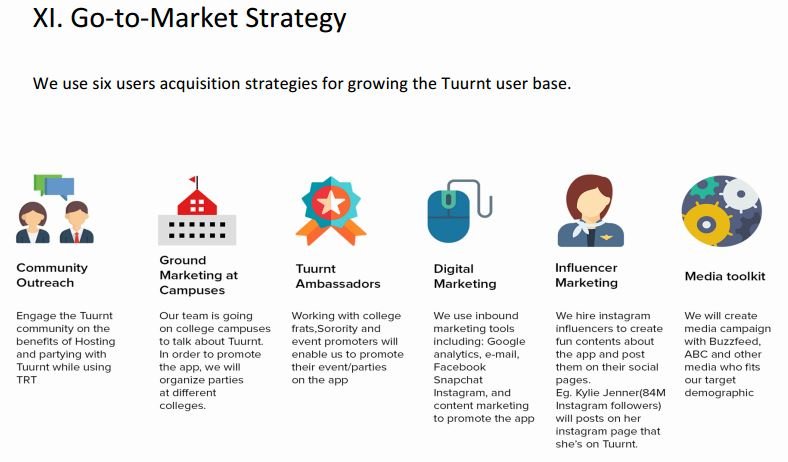 XI. Go-to-Market Strategy

We use six users acquisition strategies for growing the Tuurnt user base.

Community Outreach

Engage the Tuurnt community on the benefits of Hosting and partying with Tuurnt while using TRT

Ground Marketing at Campuses

Our team is going on college campuses to talk about Tuurnt. In order to promote the app, we will organize parties at different colleges.

Tuurnt Ambassadors

Working with college frats,Sorority and event promoters will enable us to promote their event/parties on the app

Digital Marketing

We use inbound marketing tools including: Google analytics, e-mail, Facebook Snapchat Instagram, and content marketing to promote the app

Influencer Marketing

We hire instagram influencers to create fun contents about the app and post them on their social pages. Eg. Kylie Jenner(84M Instagram followers) will posts on her instagram page that she's on Tuurnt.

Media toolkit

We will create media campaign with Buzzfeed, ABC and other media who fits our target demographic